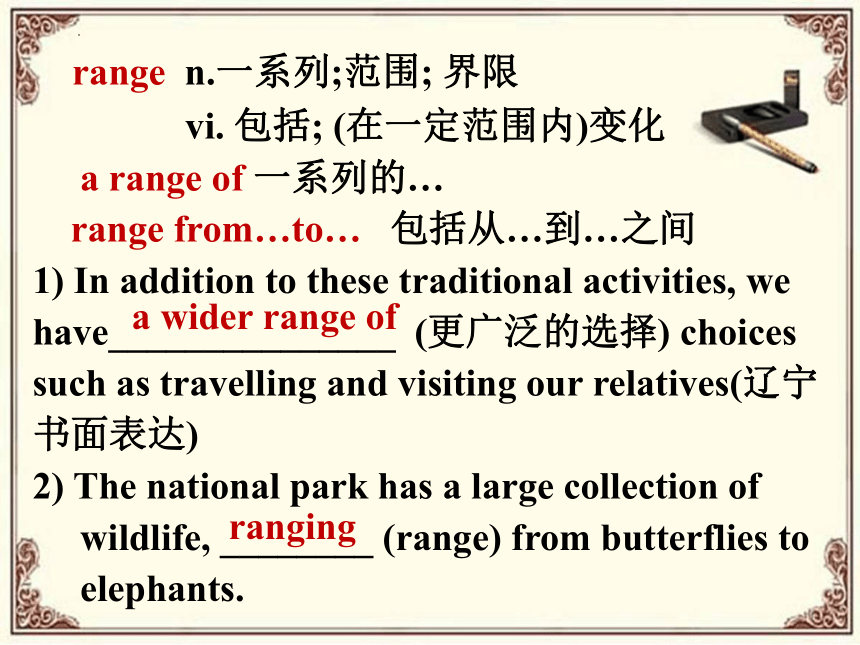 range n.一系列;范围; 界限

vi. 包括; (在一定范围内)变化

a range of 一系列的…

range from…to… 包括从…到…之间

1) In addition to these traditional activities, we have a wider range of (更广泛的选择) choices such as travelling and visiting our relatives(辽宁书面表达)

2) The national park has a large collection of wildlife, ranging (range) from butterflies to elephants.